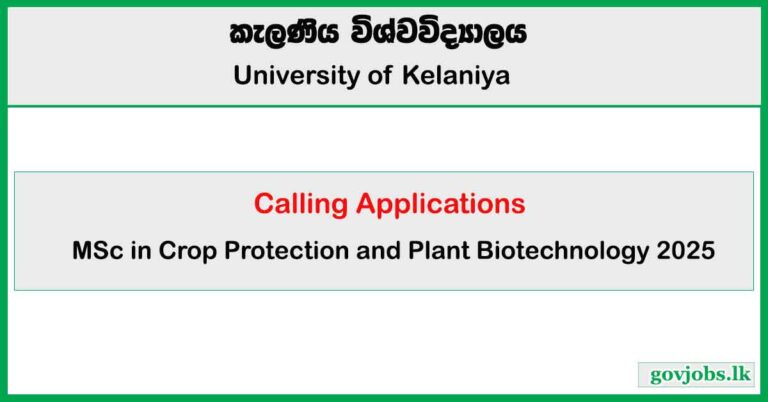 කැලණිය විශ්වවිද්‍යාලය
University of Kelaniya

Calling Applications
MSc in Crop Protection and Plant Biotechnology 2025

govjobs.lk